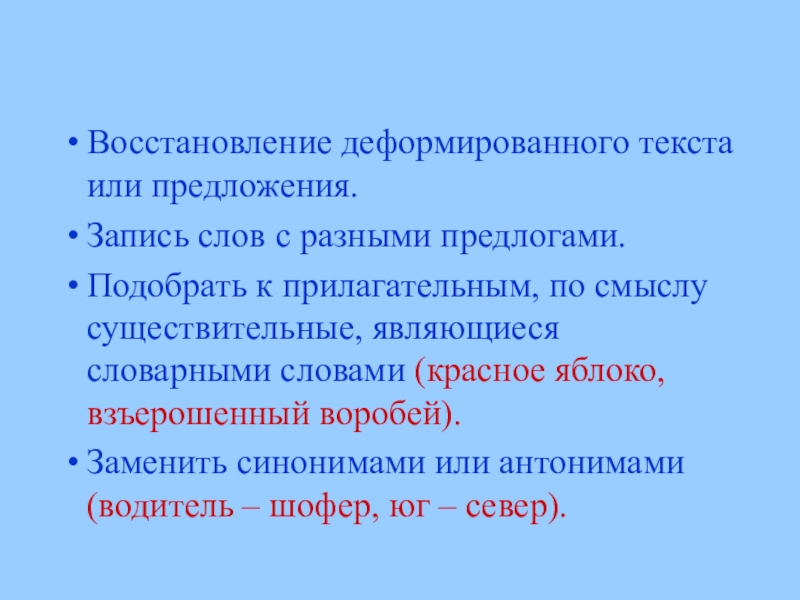 • Восстановление деформированного текста или предложения.

• Запись слов с разными предлогами.

• Подобрать к прилагательным, по смыслу существительные, являющиеся словарными словами (красное яблоко, взъерошенный воробей).

• Заменить синонимами или антонимами (водитель – шофер, юг – север).